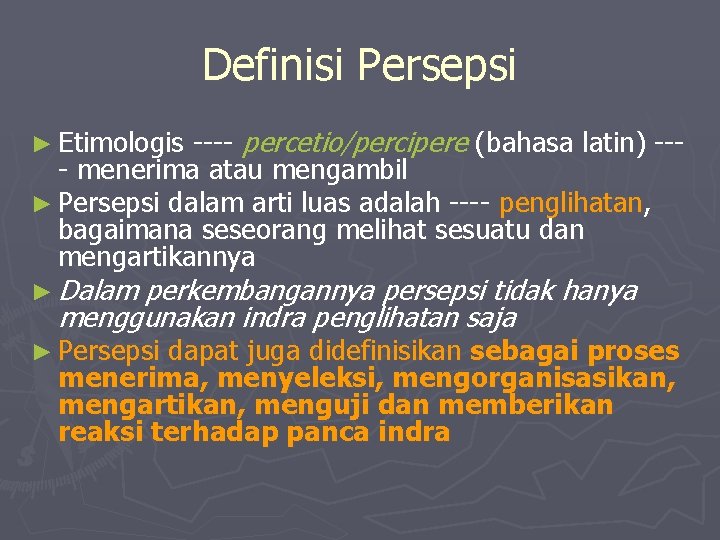 Definisi Persepsi

► Etimologis ---- percetio/percipere (bahasa latin) ---- menerima atau mengambil

► Persepsi dalam arti luas adalah ---- penglihatan, bagaimana seseorang melihat sesuatu dan mengartikannya

► Dalam perkembangannya persepsi tidak hanya menggunakan indra penglihatan saja

► Persepsi dapat juga didefinisikan sebagai proses menerima, menyeleksi, mengorganisasikan, mengartikan, menguji dan memberikan reaksi terhadap panca indra